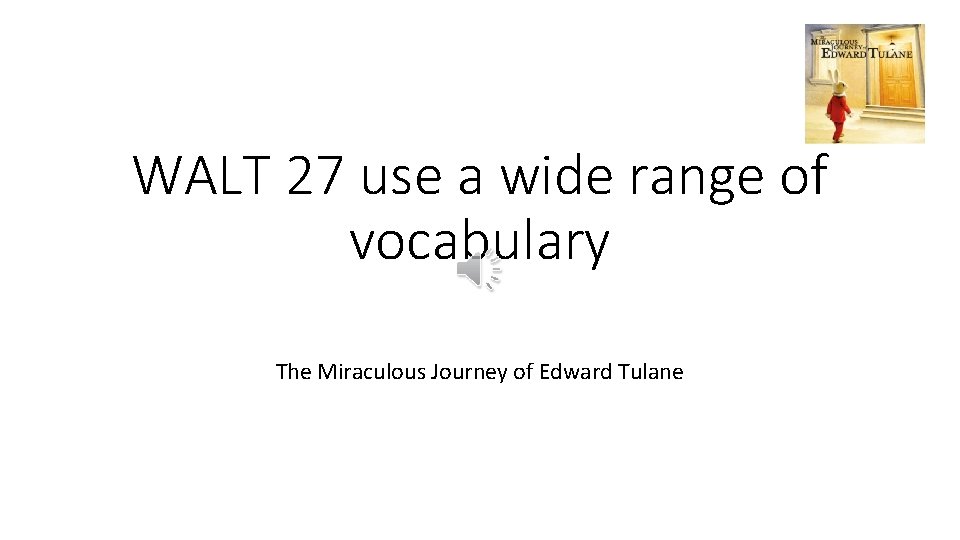 THE MIRACULOUS JOURNEY OF EDWARD TULANE

WALT 27 use a wide range of vocabulary

The Miraculous Journey of Edward Tulane